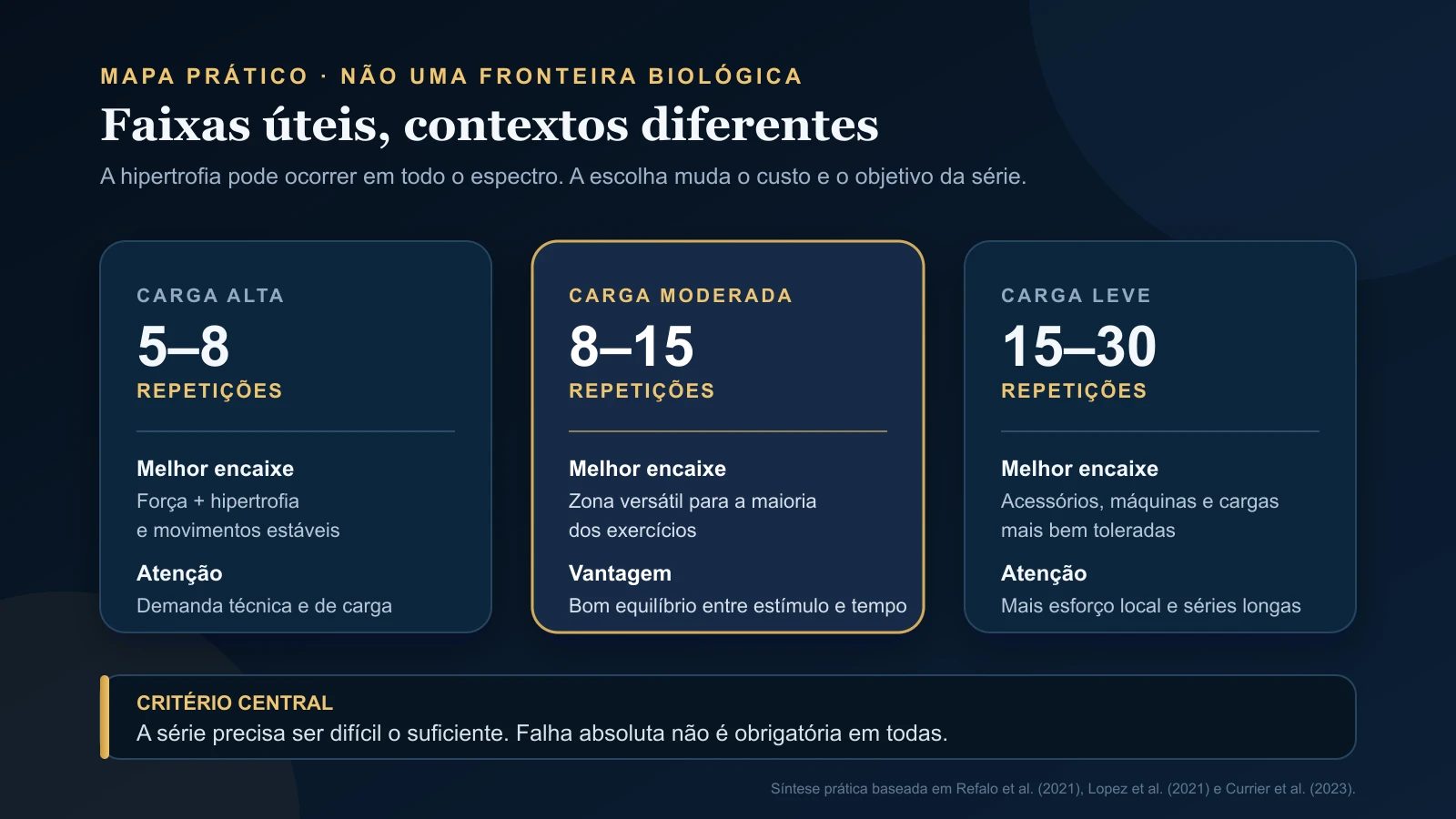 MAPA PRÁTICO · NÃO UMA FRONTEIRA BIOLÓGICA

Faixas úteis, contextos diferentes

A hipertrofia pode ocorrer em todo o espectro. A escolha muda o custo e o objetivo da série.

CARGA ALTA

5–8

REPETIÇÕES

Melhor encaixe

Força + hipertrofia e movimentos estáveis

Atenção

Demanda técnica e de carga

CARGA MODERADA

8–15

REPETIÇÕES

Melhor encaixe

Zona versátil para a maioria dos exercícios

Vantagem

Bom equilíbrio entre estímulo e tempo

CARGA LEVE

15–30

REPETIÇÕES

Melhor encaixe

Acessórios, máquinas e cargas mais bem toleradas

Atenção

Mais esforço local e séries longas

CRITÉRIO CENTRAL

A série precisa ser difícil o suficiente. Falha absoluta não é obrigatória em todas.

Síntese prática baseada em Refalo et al. (2021), Lopez et al. (2021) e Currier et al. (2023).